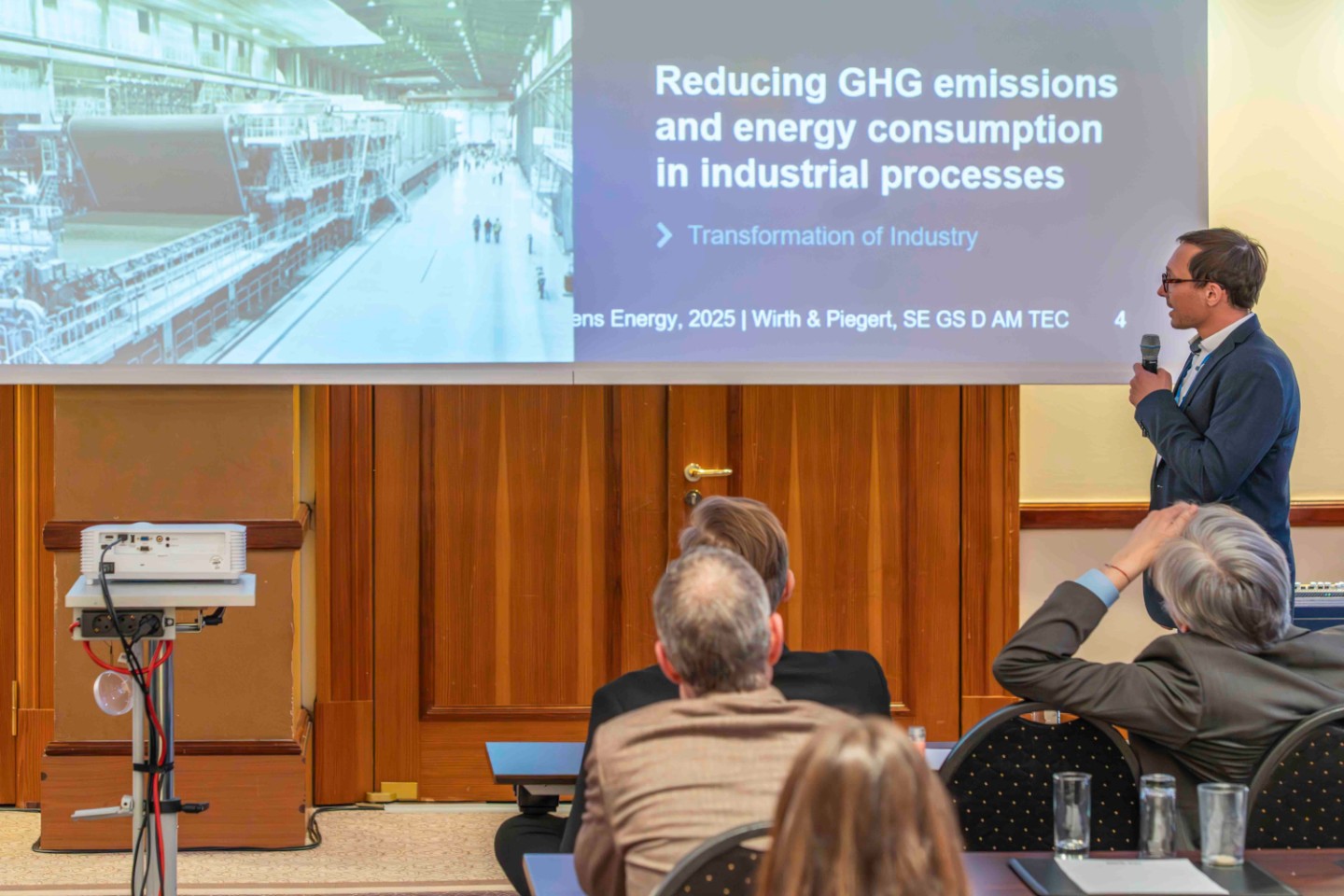 Reducing GHG emissions and energy consumption in industrial processes

Transformation of Industry

ens Energy, 2025 | Wirth & Piegert, SE GS D AM TEC 4